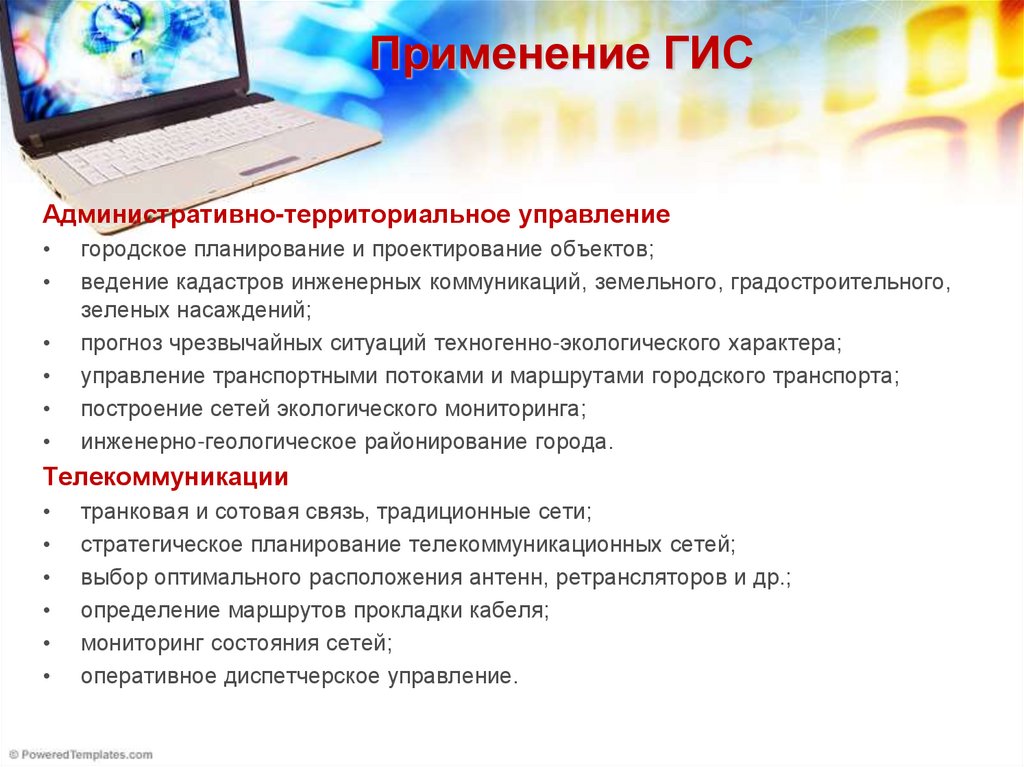 Применение ГИС

Административно-территориальное управление
• городское планирование и проектирование объектов;
• ведение кадастров инженерных коммуникаций, земельного, градостроительного, зеленых насаждений;
• прогноз чрезвычайных ситуаций техногенно-экологического характера;
• управление транспортными потоками и маршрутами городского транспорта;
• построение сетей экологического мониторинга;
• инженерно-геологическое районирование города.

Телекоммуникации
• транковая и сотовая связь, традиционные сети;
• стратегическое планирование телекоммуникационных сетей;
• выбор оптимального расположения антенн, ретрансляторов и др.;
• определение маршрутов прокладки кабеля;
• мониторинг состояния сетей;
• оперативное диспетчерское управление.

© PoweredTemplates.com